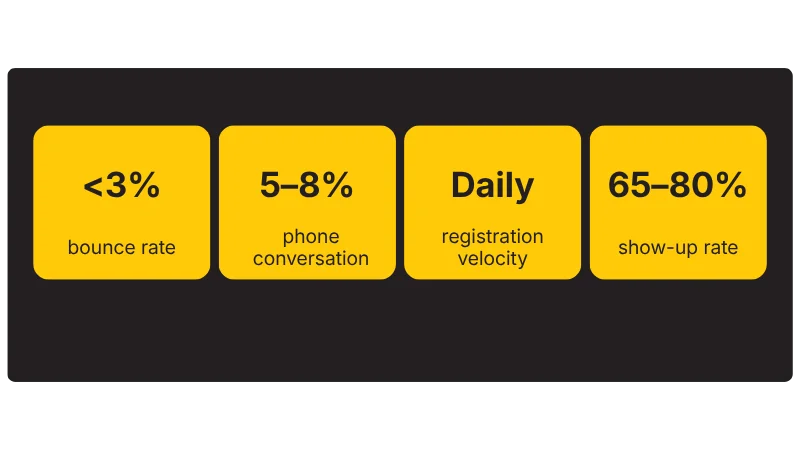 <3%

bounce rate

5–8%

phone conversation

Daily

registration velocity

65–80%

show-up rate